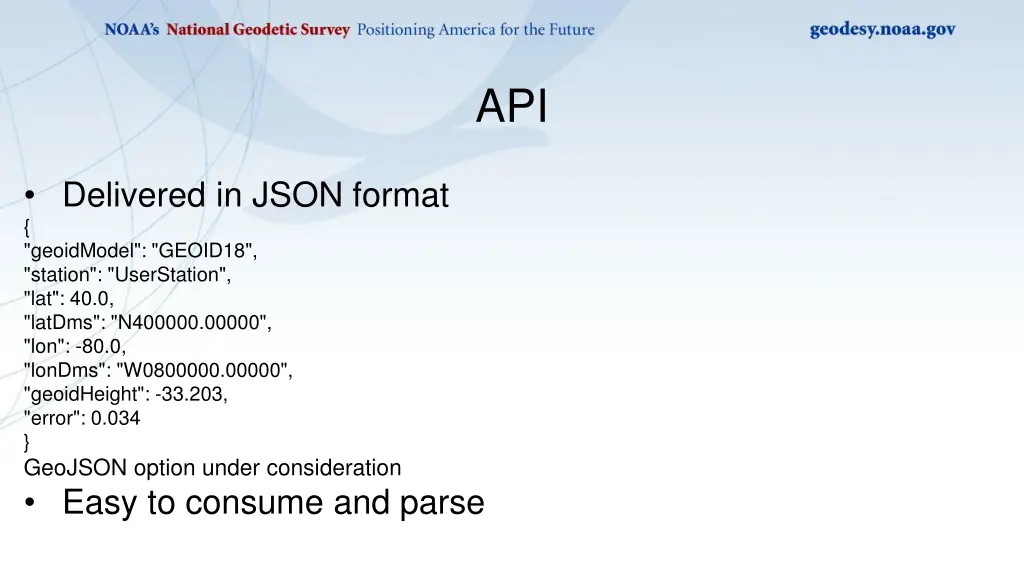 NOAA's National Geodetic Survey Positioning America for the Future geodesy.noaa.gov

API

• Delivered in JSON format
{
"geoidModel": "GEOID18",
"station": "UserStation",
"lat": 40.0,
"latDms": "N400000.00000",
"lon": -80.0,
"lonDms": "W0800000.00000",
"geoidHeight": -33.203,
"error": 0.034
}
GeoJSON option under consideration
• Easy to consume and parse